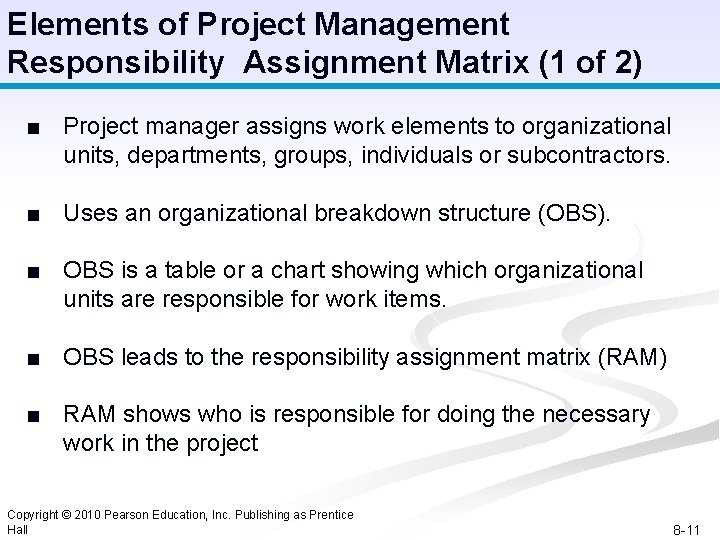 Elements of Project Management
Responsibility  Assignment Matrix (1 of 2)

■ Project manager assigns work elements to organizational units, departments, groups, individuals or subcontractors.

■ Uses an organizational breakdown structure (OBS).

■ OBS is a table or a chart showing which organizational units are responsible for work items.

■ OBS leads to the responsibility assignment matrix (RAM)

■ RAM shows who is responsible for doing the necessary work in the project

Copyright © 2010 Pearson Education, Inc. Publishing as Prentice Hall

8-11